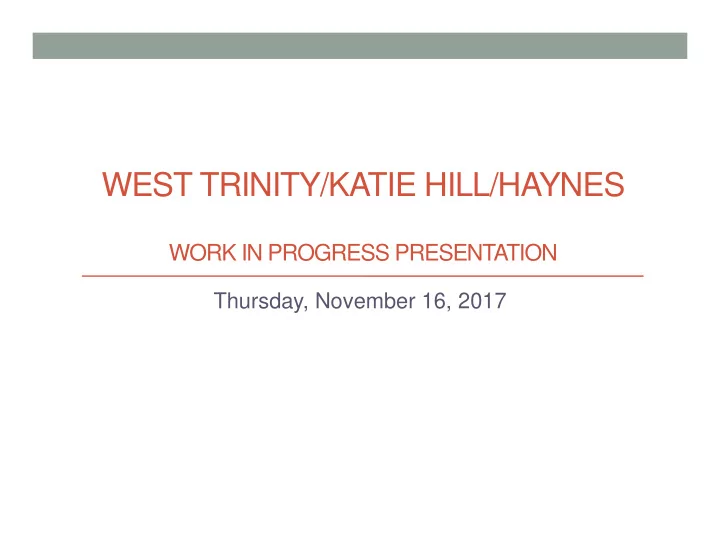 WEST TRINITY/KATIE HILL/HAYNES

WORK IN PROGRESS PRESENTATION

Thursday, November 16, 2017